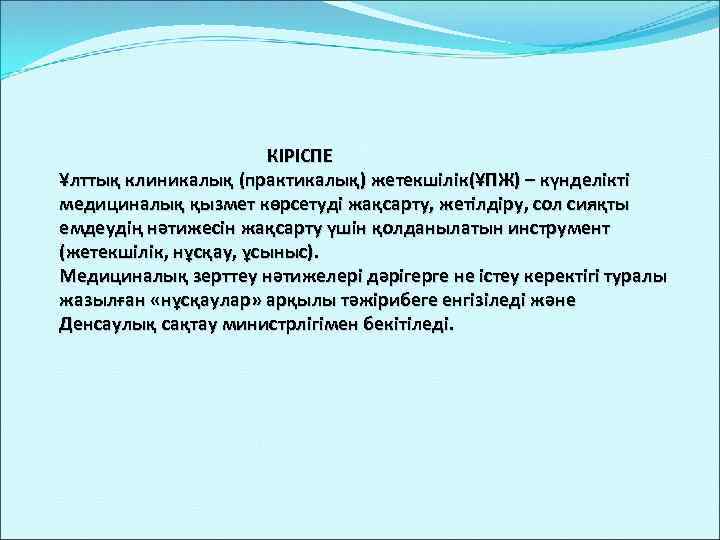 КІРІСПЕ
Ұлттық клиникалық (практикалық) жетекшілік(ҰПЖ) – күнделікті медициналық қызмет көрсетуді жақсарту, жетілдіру, сол сияқты емдеудің нәтижесін жақсарту үшін қолданылатын инструмент (жетекшілік, нұсқау, ұсыныс).
Медициналық зерттеу нәтижелері дәрігерге не істеу керектігі туралы жазылған «нұсқаулар» арқылы тәжірибеге енгізіледі және Денсаулық сақтау министрлігімен бекітіледі.